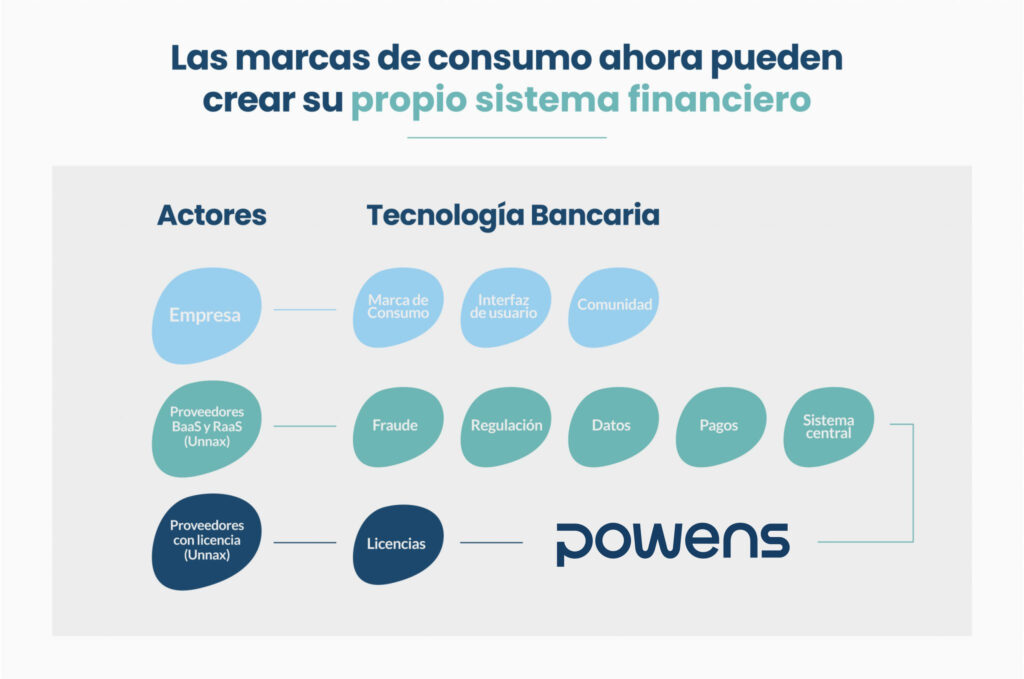 Las marcas de consumo ahora pueden crear su propio sistema financiero

Actores

Tecnología Bancaria

Empresa

Marca de Consumo

Interfaz de usuario

Comunidad

Proveedores BaaS y RaaS (Unnax)

Fraude

Regulación

Datos

Pagos

Sistema central

Proveedores con licencia (Unnax)

Licencias

powens